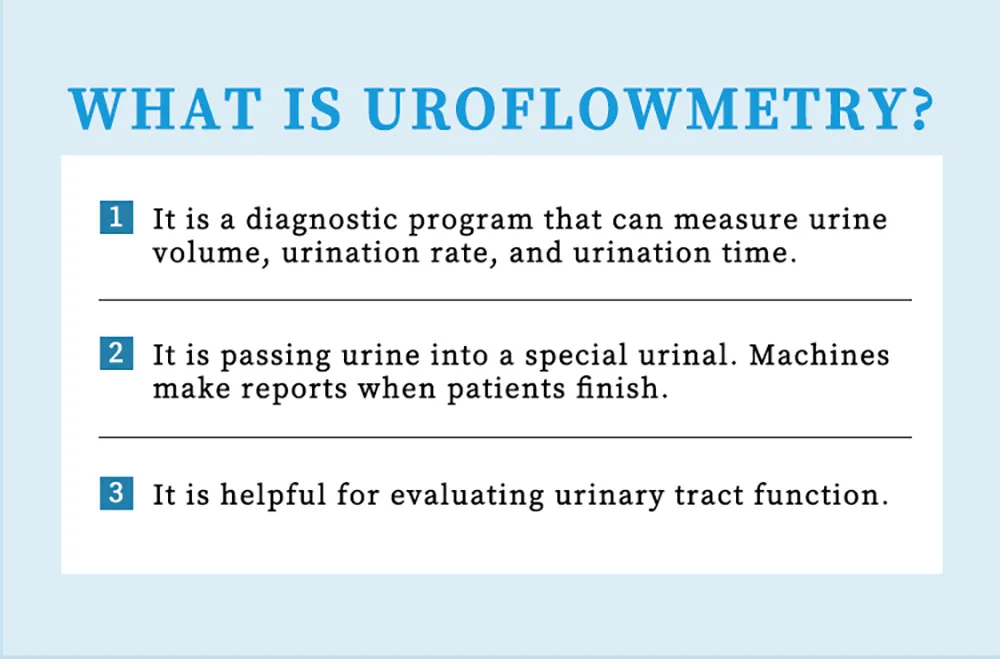 WHAT IS UROFLOWMETRY?

1 It is a diagnostic program that can measure urine volume, urination rate, and urination time.

2 It is passing urine into a special urinal. Machines make reports when patients finish.

3 It is helpful for evaluating urinary tract function.